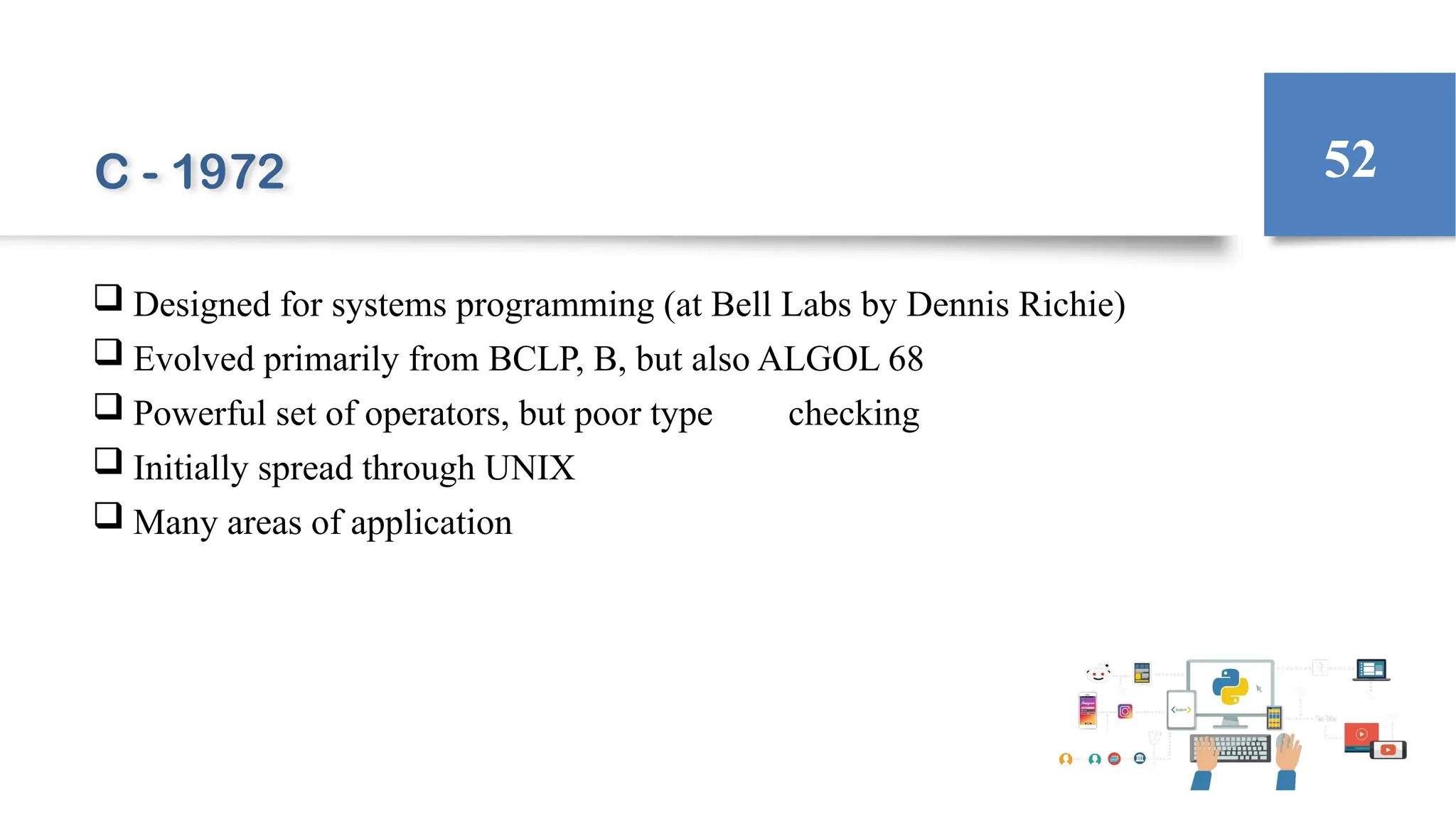 C - 1972

52

❑ Designed for systems programming (at Bell Labs by Dennis Richie)
❑ Evolved primarily from BCLP, B, but also ALGOL 68
❑ Powerful set of operators, but poor type checking
❑ Initially spread through UNIX
❑ Many areas of application